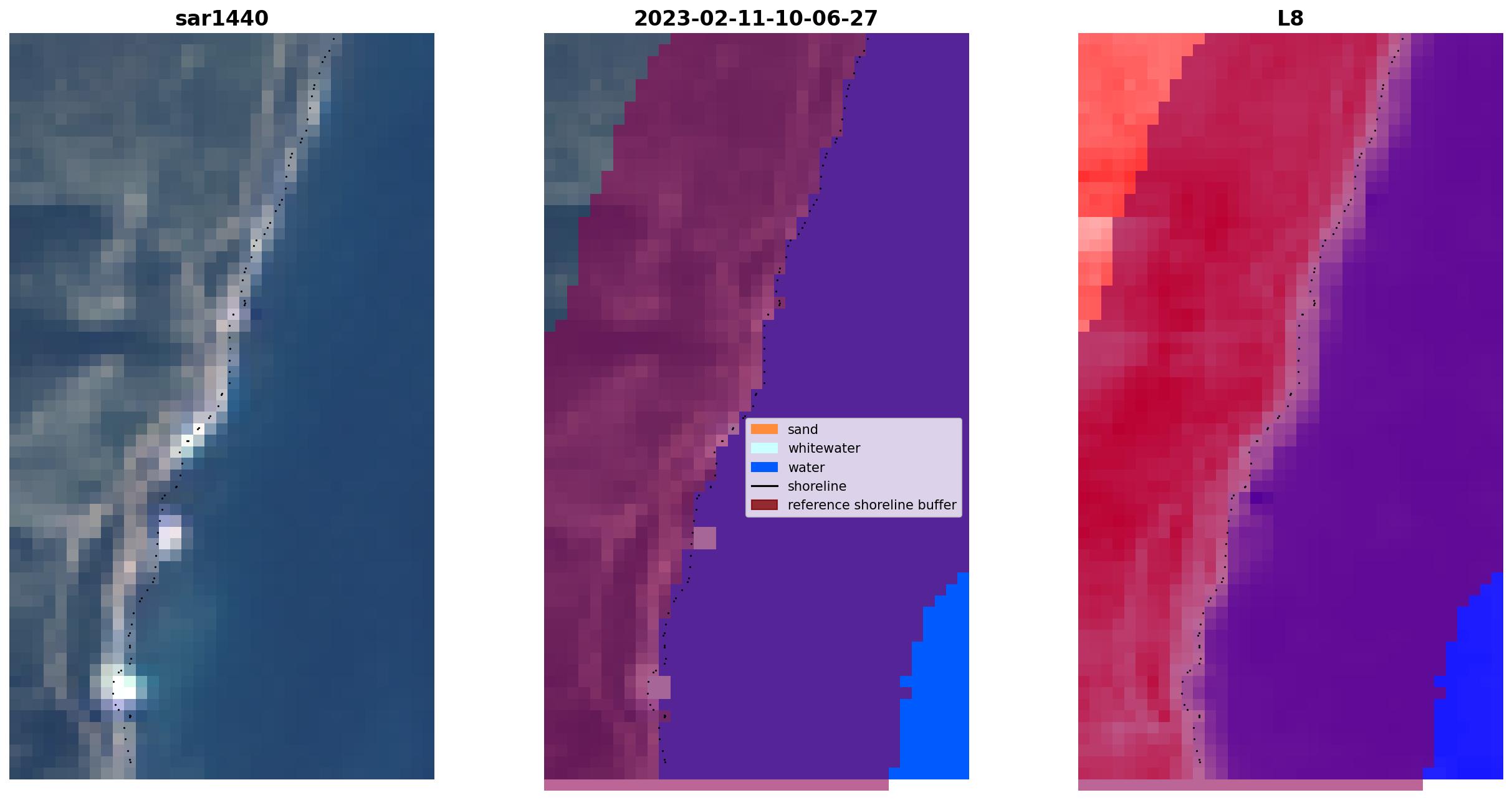 sar1440

2023-02-11-10-06-27

L8

sand
whitewater
water
shoreline
reference shoreline buffer